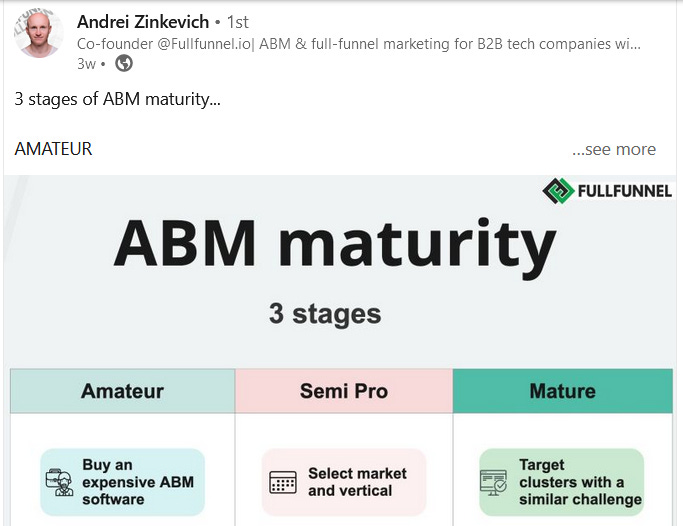 Andrei Zinkevich • 1st
Co-founder @Fullfunnel.io| ABM & full-funnel marketing for B2B tech companies wi...
3w •

3 stages of ABM maturity...

AMATEUR ...see more

FULLFUNNEL

ABM maturity

3 stages

| Amateur | Semi Pro | Mature |
|---|---|---|
| Buy an expensive ABM software | Select market and vertical | Target clusters with a similar challenge |